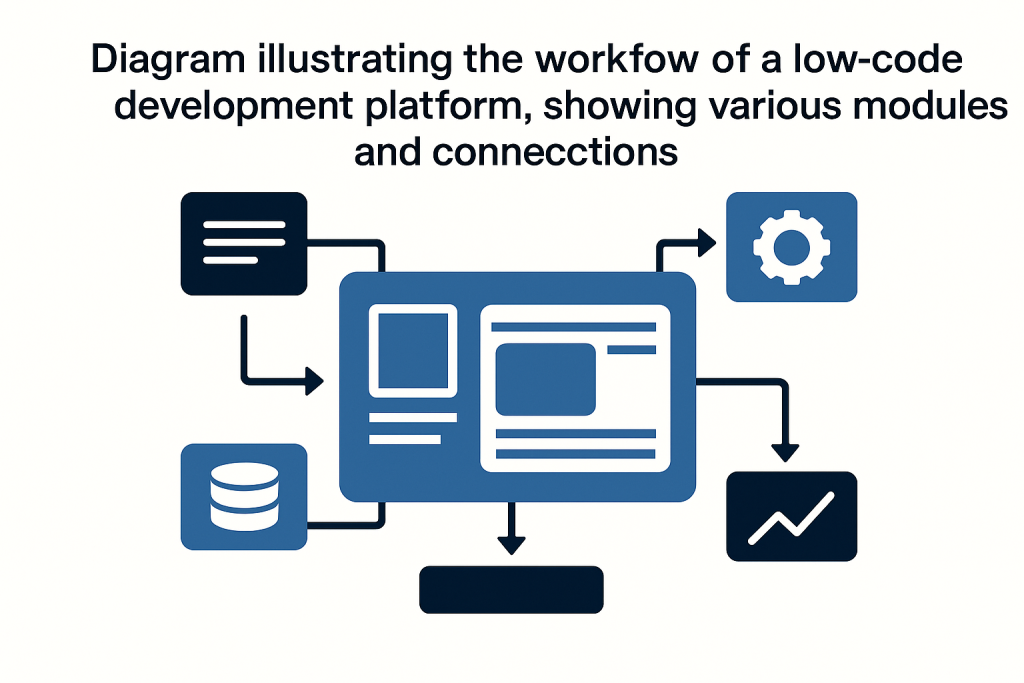 Diagram illustrating the workfow of a low-code development platform, showing various modules and connecctions